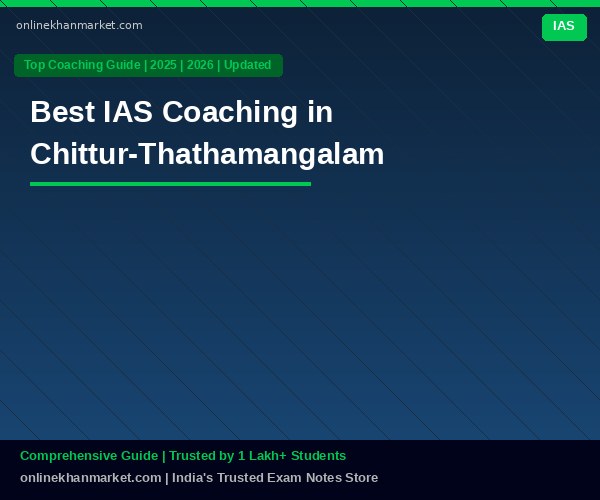 onlinekhanmarket.com

IAS

Top Coaching Guide | 2025 | 2026 | Updated

Best IAS Coaching in Chittur-Thathamangalam

Comprehensive Guide | Trusted by 1 Lakh+ Students

onlinekhanmarket.com | India's Trusted Exam Notes Store